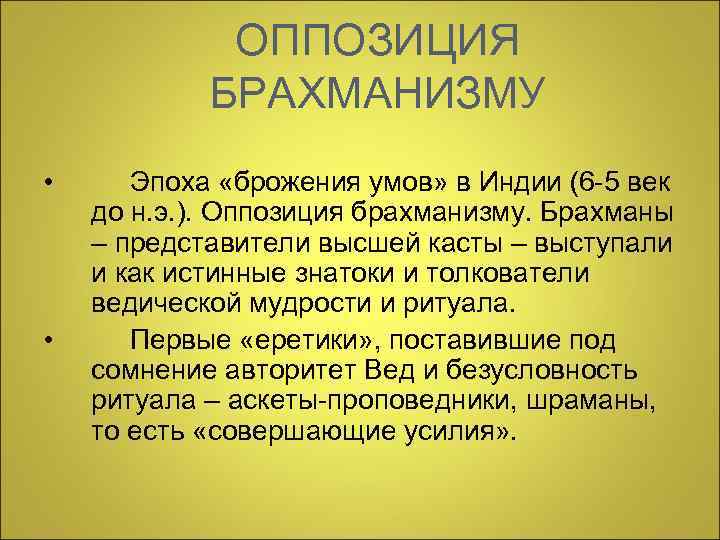 ОППОЗИЦИЯ БРАХМАНИЗМУ

• Эпоха «брожения умов» в Индии (6-5 век до н.э.). Оппозиция брахманизму. Брахманы – представители высшей касты – выступали и как истинные знатоки и толкователи ведической мудрости и ритуала.

• Первые «еретики», поставившие под сомнение авторитет Вед и безусловность ритуала – аскеты-проповедники, шраманы, то есть «совершающие усилия».